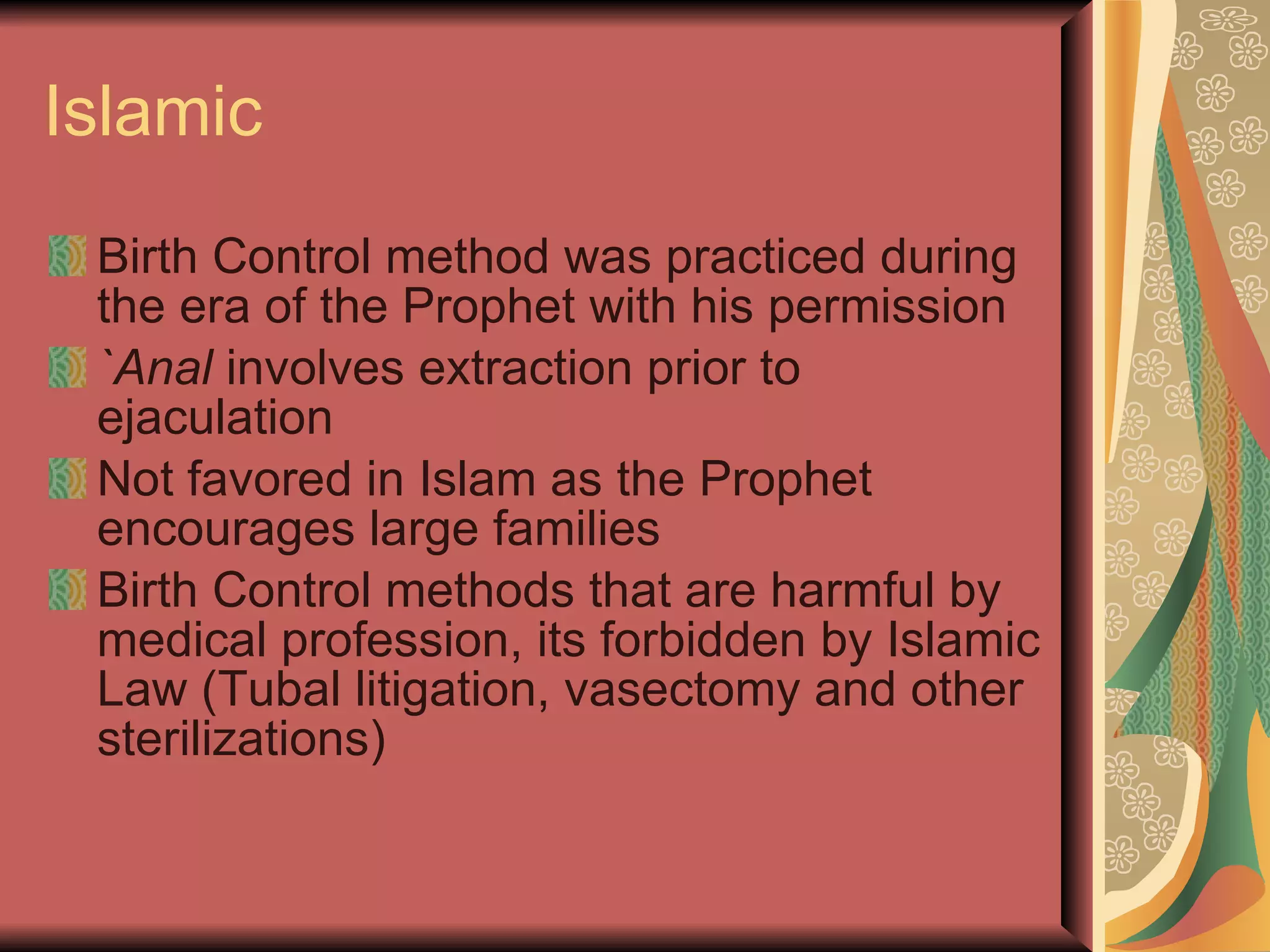 Islamic

Birth Control method was practiced during the era of the Prophet with his permission

`Anal involves extraction prior to ejaculation

Not favored in Islam as the Prophet encourages large families

Birth Control methods that are harmful by medical profession, its forbidden by Islamic Law (Tubal litigation, vasectomy and other sterilizations)